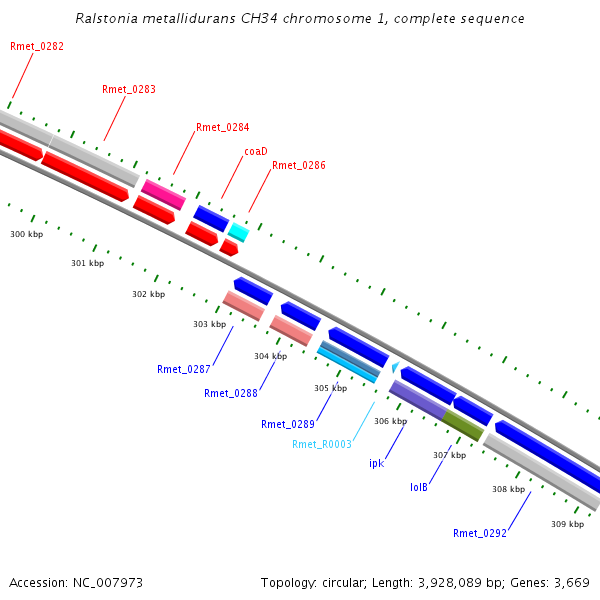 Ralstonia metallidurans CH34 chromosome 1, complete sequence

Rmet_0282

Rmet_0283

Rmet_0284

coaD

Rmet_0286

300 kbp

301 kbp

302 kbp

303 kbp

304 kbp

305 kbp

306 kbp

307 kbp

308 kbp

309 kbp

Rmet_0287

Rmet_0288

Rmet_0289

Rmet_R0003

ipk

lolB

Rmet_0292

Accession: NC_007973

Topology: circular; Length: 3,928,089 bp; Genes: 3,669